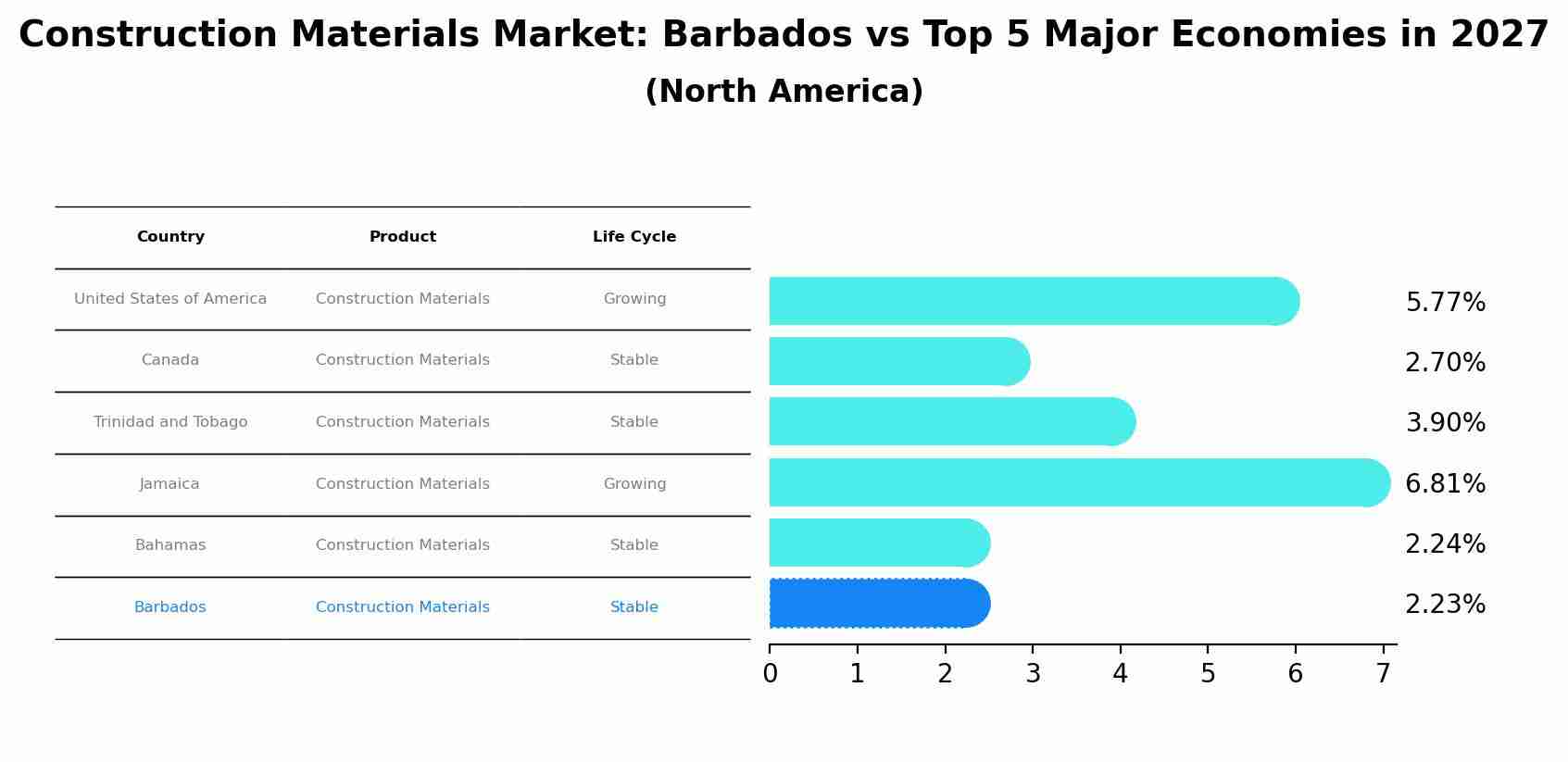 Construction Materials Market: Barbados vs Top 5 Major Economies in 2027
(North America)

| Country | Product | Life Cycle |
|---|---|---|
| United States of America | Construction Materials | Growing |
| Canada | Construction Materials | Stable |
| Trinidad and Tobago | Construction Materials | Stable |
| Jamaica | Construction Materials | Growing |
| Bahamas | Construction Materials | Stable |
| Barbados | Construction Materials | Stable |

5.77%
2.70%
3.90%
6.81%
2.24%
2.23%

0 1 2 3 4 5 6 7